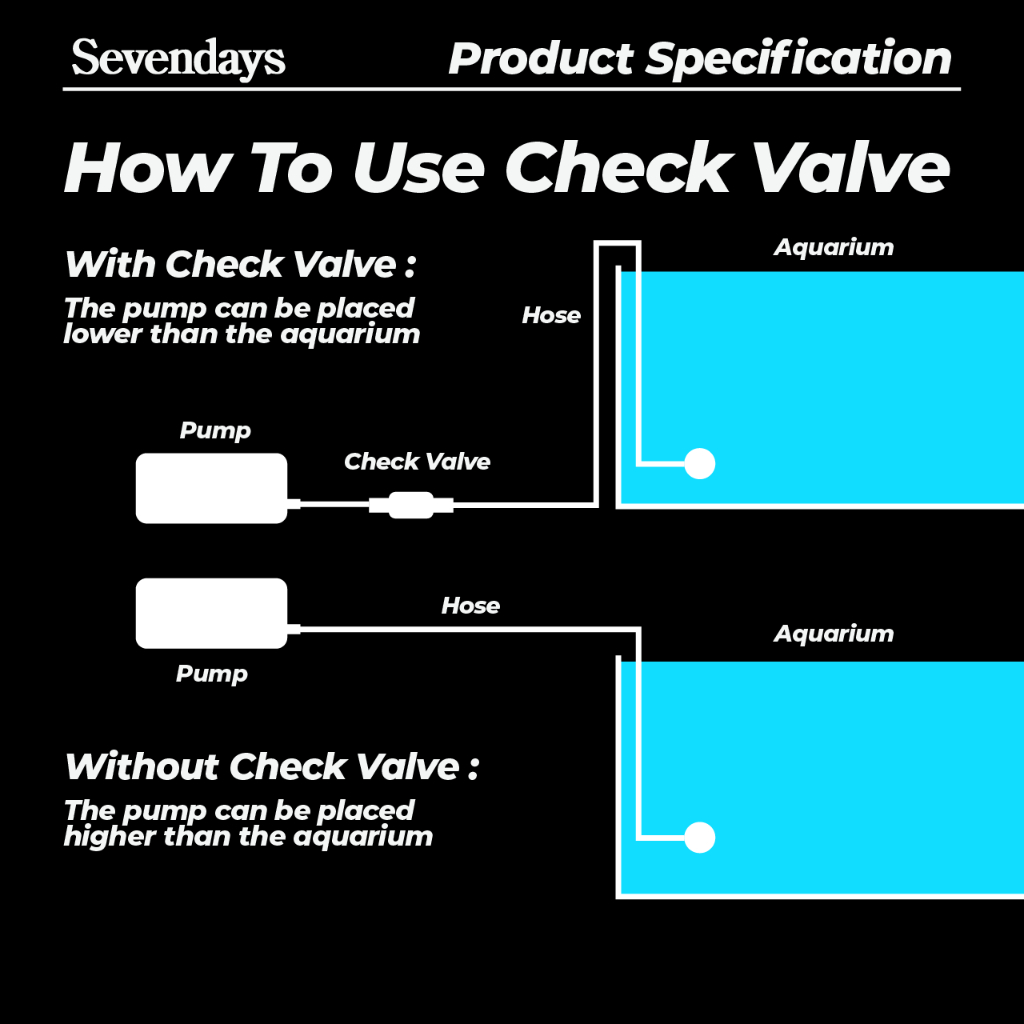 Sevendays

Product Specification

How To Use Check Valve

With Check Valve :

The pump can be placed lower than the aquarium

Aquarium

Hose

Pump

Check Valve

Hose

Aquarium

Pump

Without Check Valve :

The pump can be placed higher than the aquarium